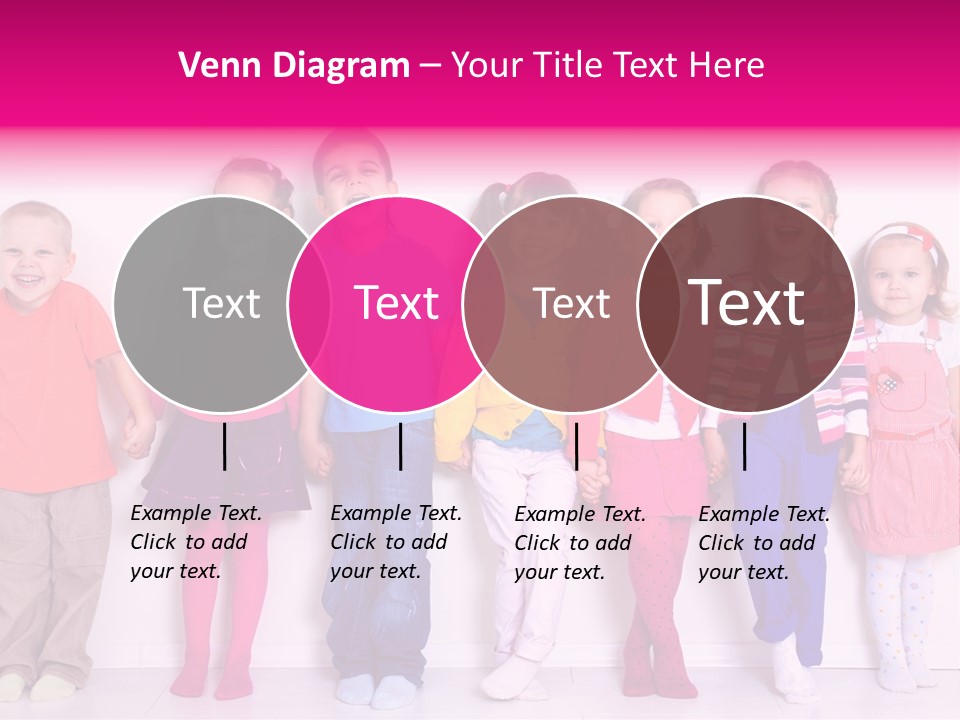 Venn Diagram – Your Title Text Here

Text

Text

Text

Text

Example Text. Click to add your text.

Example Text. Click to add your text.

Example Text. Click to add your text.

Example Text. Click to add your text.